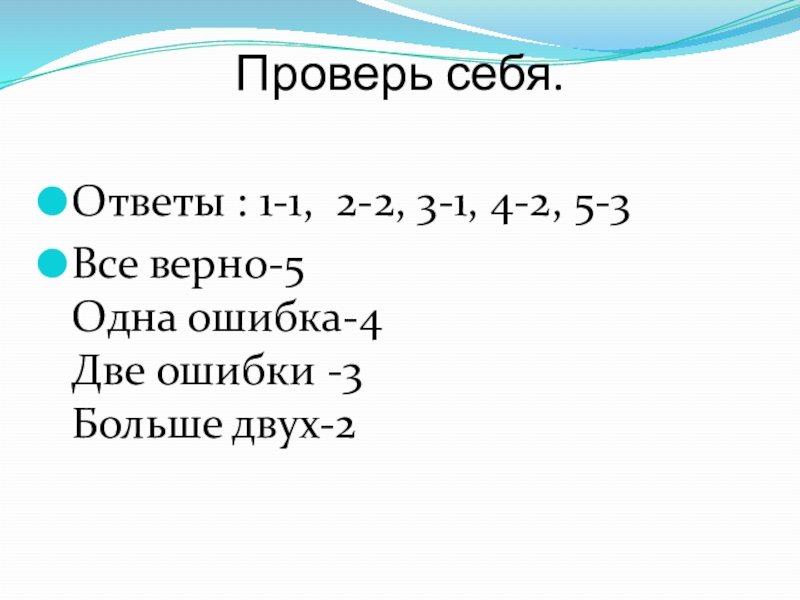 Проверь себя.

Ответы : 1-1, 2-2, 3-1, 4-2, 5-3

Все верно-5
Одна ошибка-4
Две ошибки -3
Больше двух-2